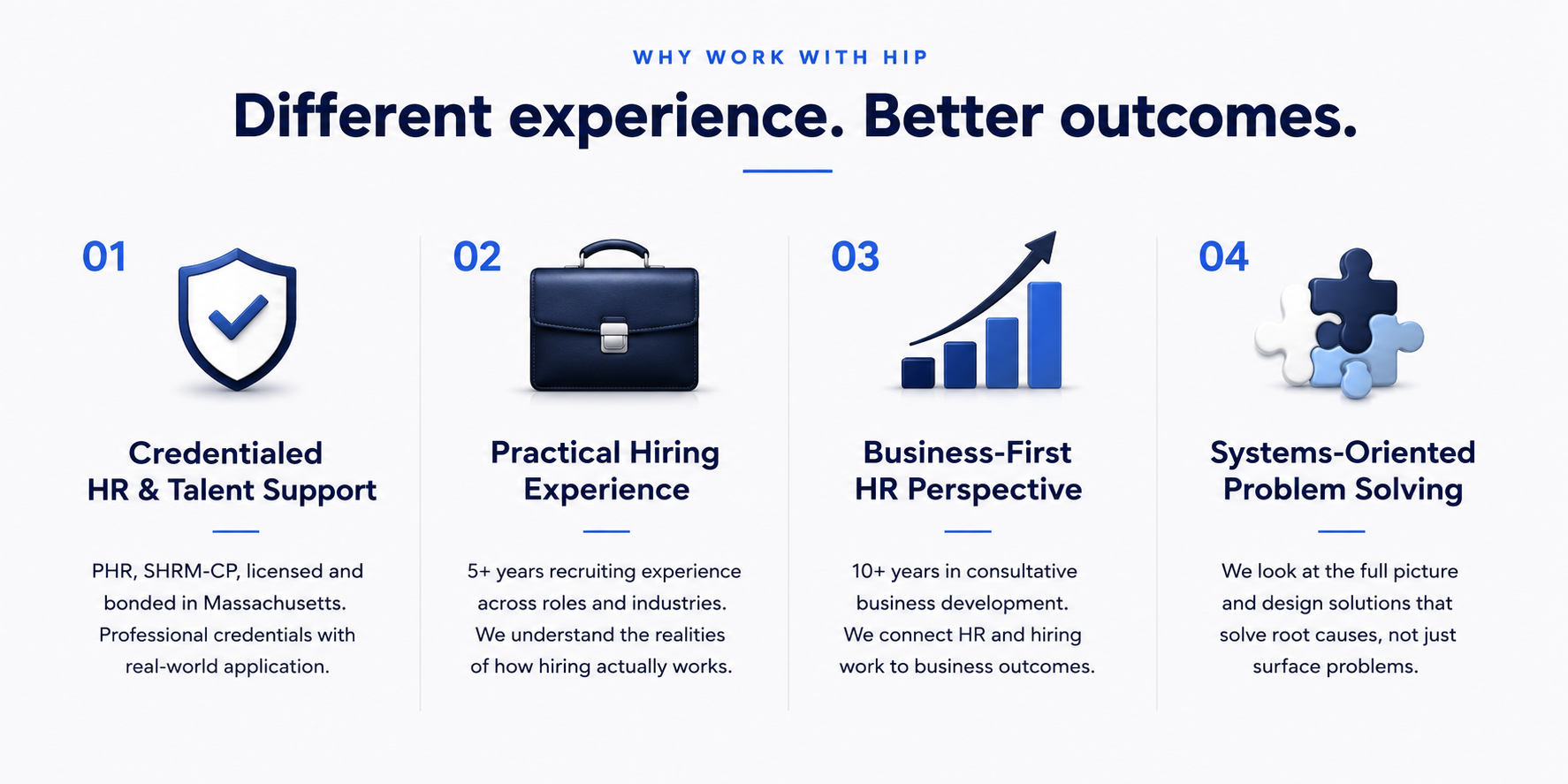 WHY WORK WITH HIP

Different experience. Better outcomes.

01

Credentialed HR & Talent Support

PHR, SHRM-CP, licensed and bonded in Massachusetts. Professional credentials with real-world application.

02

Practical Hiring Experience

5+ years recruiting experience across roles and industries. We understand the realities of how hiring actually works.

03

Business-First HR Perspective

10+ years in consultative business development. We connect HR and hiring work to business outcomes.

04

Systems-Oriented Problem Solving

We look at the full picture and design solutions that solve root causes, not just surface problems.